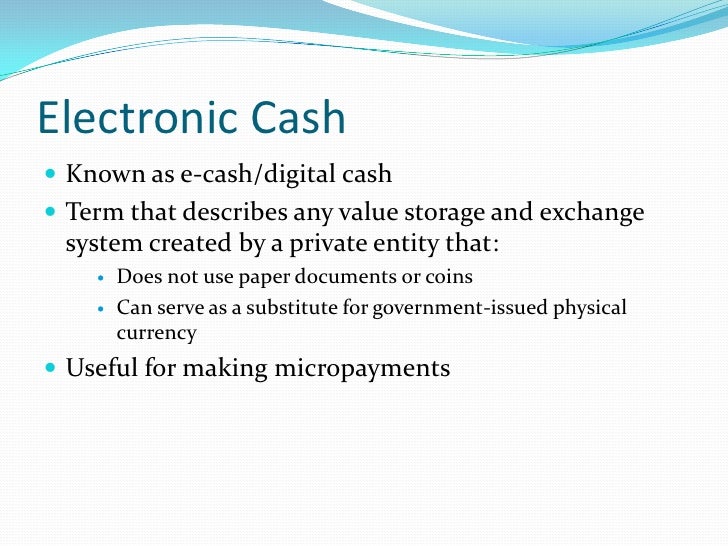 Electronic Cash

- Known as e-cash/digital cash
- Term that describes any value storage and exchange system created by a private entity that:
  - Does not use paper documents or coins
  - Can serve as a substitute for government-issued physical currency
- Useful for making micropayments